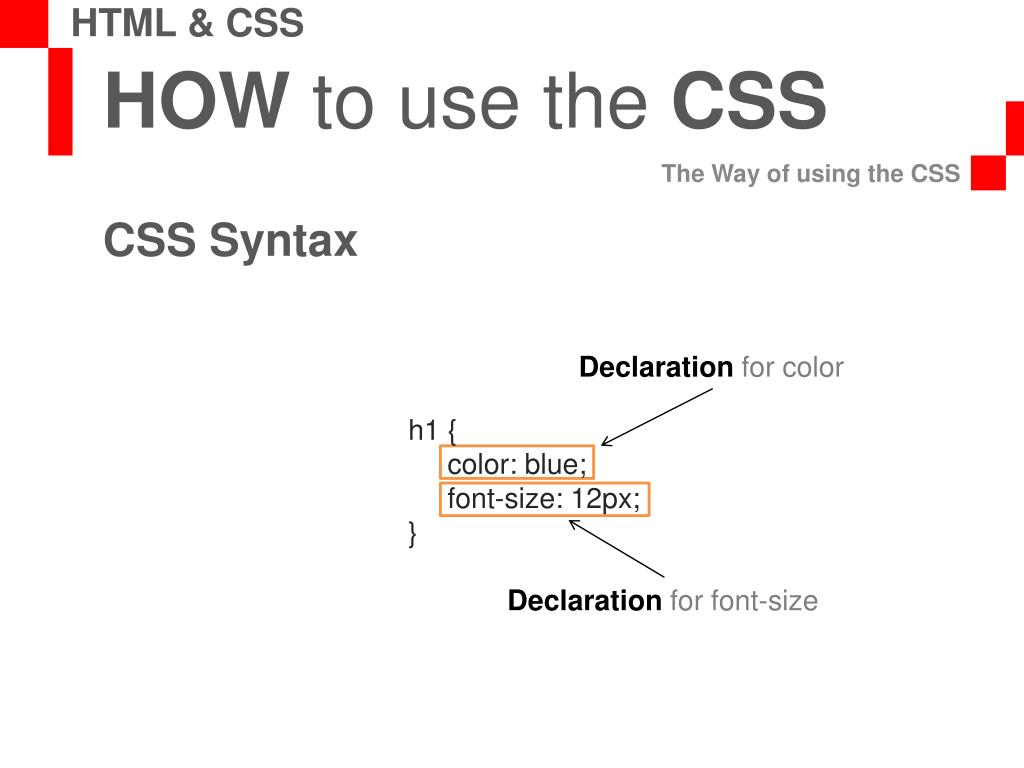 HTML & CSS

HOW to use the CSS

The Way of using the CSS

CSS Syntax

Declaration for color

h1 {
color: blue;
font-size: 12px;
}

Declaration for font-size